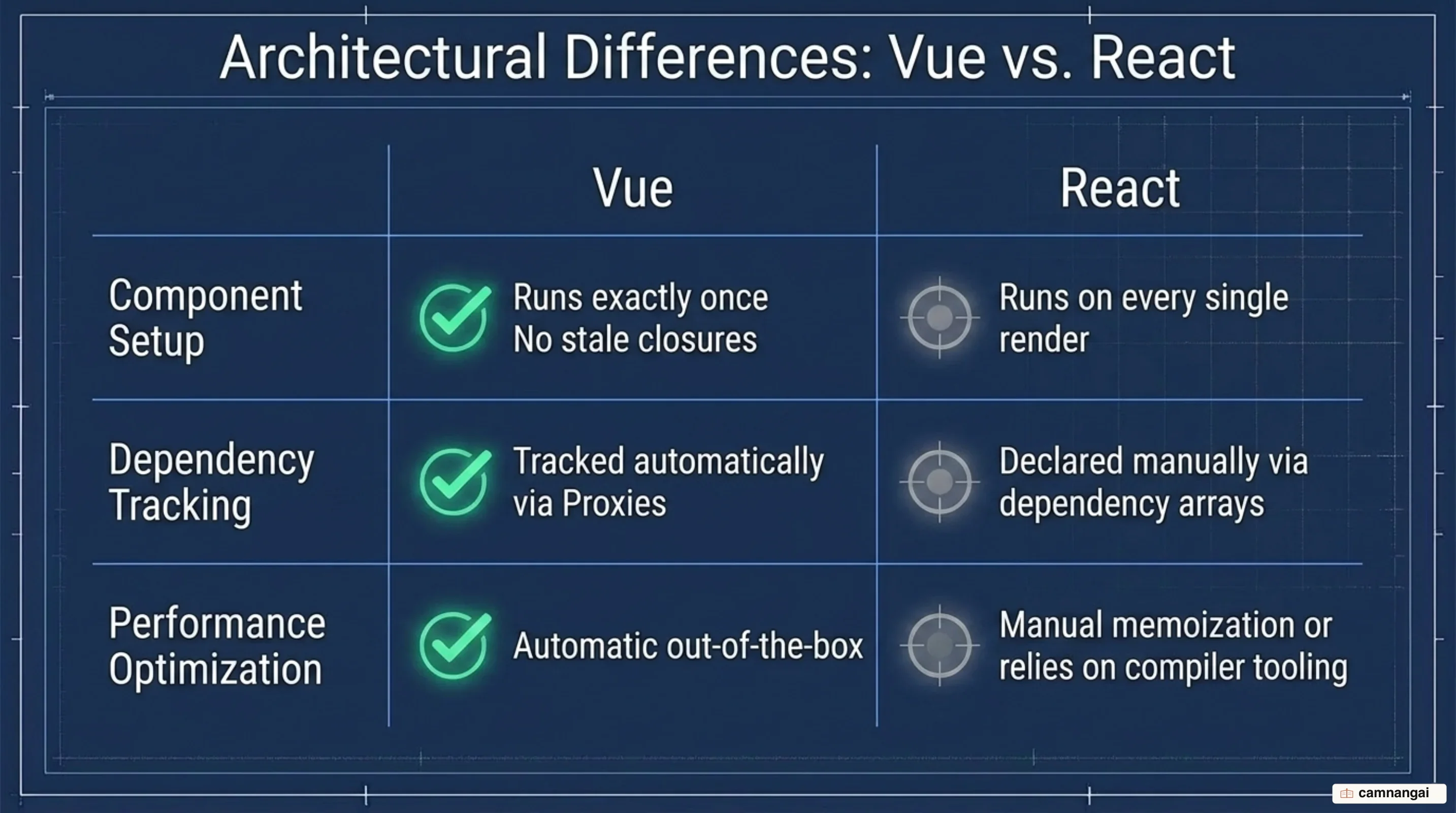 Architectural Differences: Vue vs. React

| | Vue | React |
|---|---|---|
| Component Setup | Runs exactly once No stale closures | Runs on every single render |
| Dependency Tracking | Tracked automatically via Proxies | Declared manually via dependency arrays |
| Performance Optimization | Automatic out-of-the-box | Manual memoization or relies on compiler tooling |

camnangai